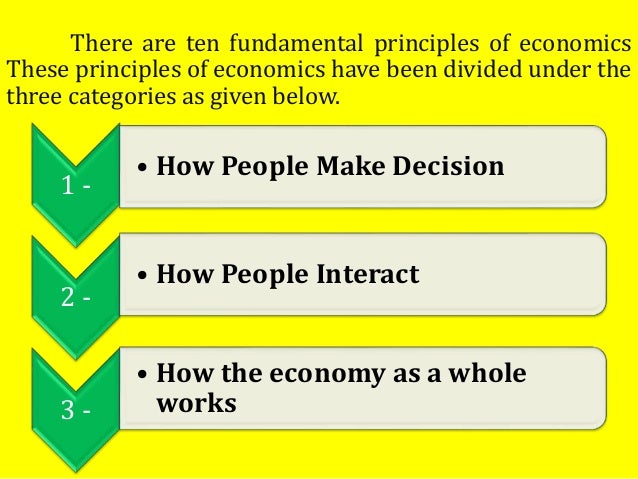 There are ten fundamental principles of economics These principles of economics have been divided under the three categories as given below.

1 -

• How People Make Decision

2 -

• How People Interact

3 -

• How the economy as a whole works